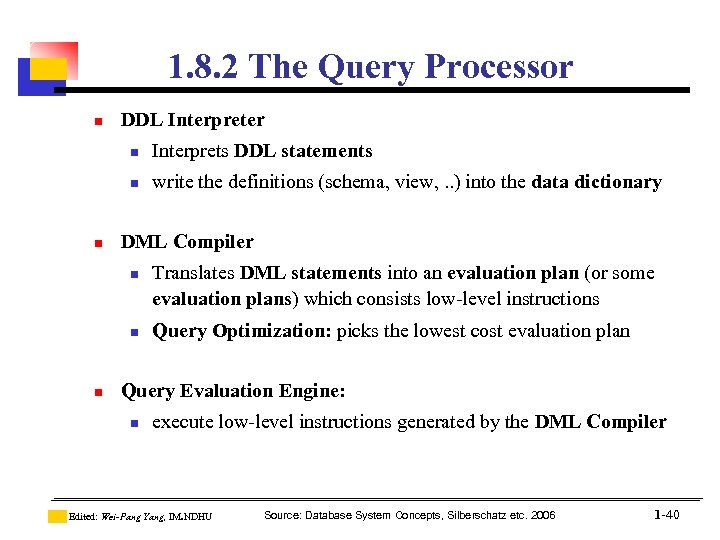 1.8.2 The Query Processor

DDL Interpreter
Interprets DDL statements
write the definitions (schema, view, ..) into the data dictionary

DML Compiler
Translates DML statements into an evaluation plan (or some evaluation plans) which consists low-level instructions
Query Optimization: picks the lowest cost evaluation plan

Query Evaluation Engine:
execute low-level instructions generated by the DML Compiler

Edited: Wei-Pang Yang, IM.NDHU Source: Database System Concepts, Silberschatz etc. 2006 1-40